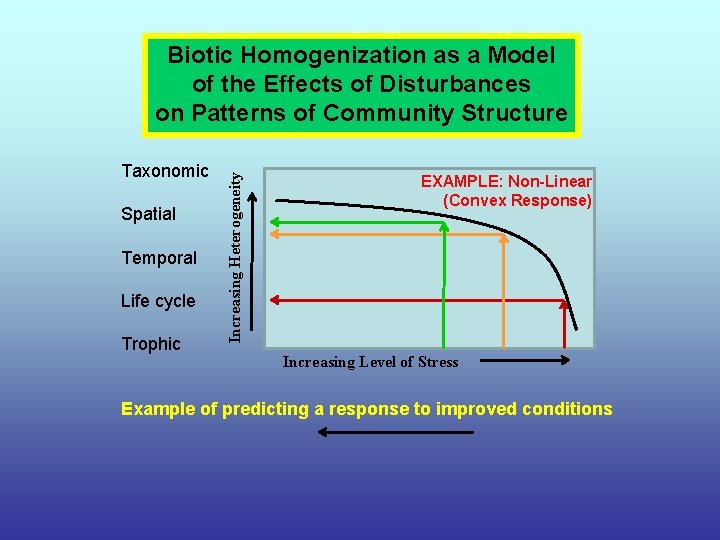 Biotic Homogenization as a Model of the Effects of Disturbances on Patterns of Community Structure

Taxonomic

Spatial

Temporal

Life cycle

Trophic

Increasing Heterogeneity

EXAMPLE: Non-Linear (Convex Response)

Increasing Level of Stress

Example of predicting a response to improved conditions